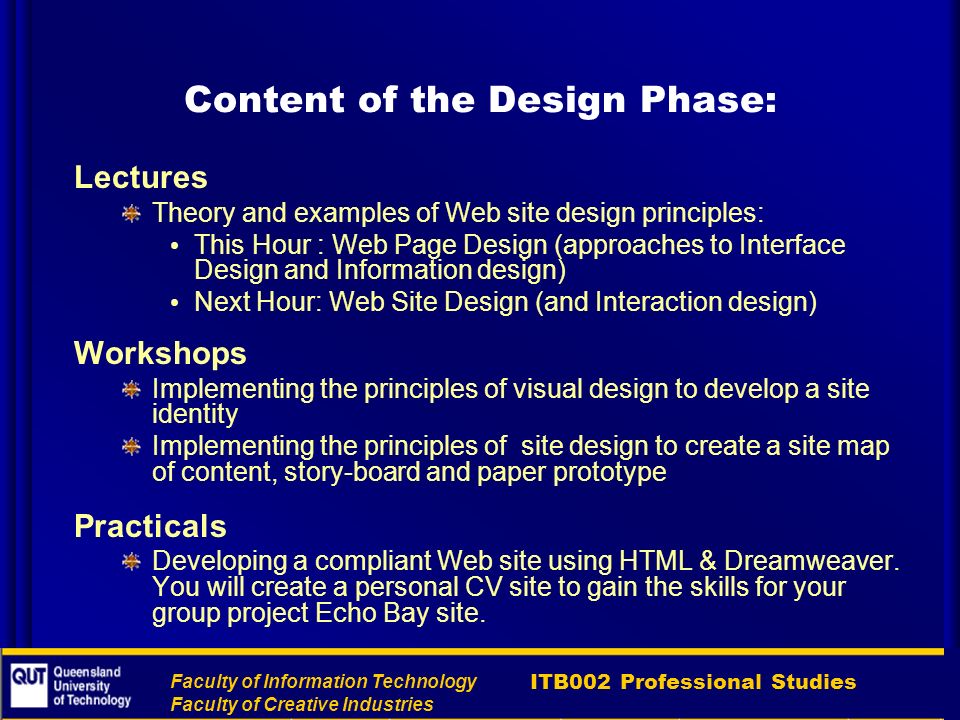 Content of the Design Phase:

Lectures

Theory and examples of Web site design principles:

• This Hour : Web Page Design (approaches to Interface Design and Information design)

• Next Hour: Web Site Design (and Interaction design)

Workshops

Implementing the principles of visual design to develop a site identity

Implementing the principles of site design to create a site map of content, story-board and paper prototype

Practicals

Developing a compliant Web site using HTML & Dreamweaver. You will create a personal CV site to gain the skills for your group project Echo Bay site.

QUT Queensland University of Technology

Faculty of Information Technology
Faculty of Creative Industries

ITB002 Professional Studies